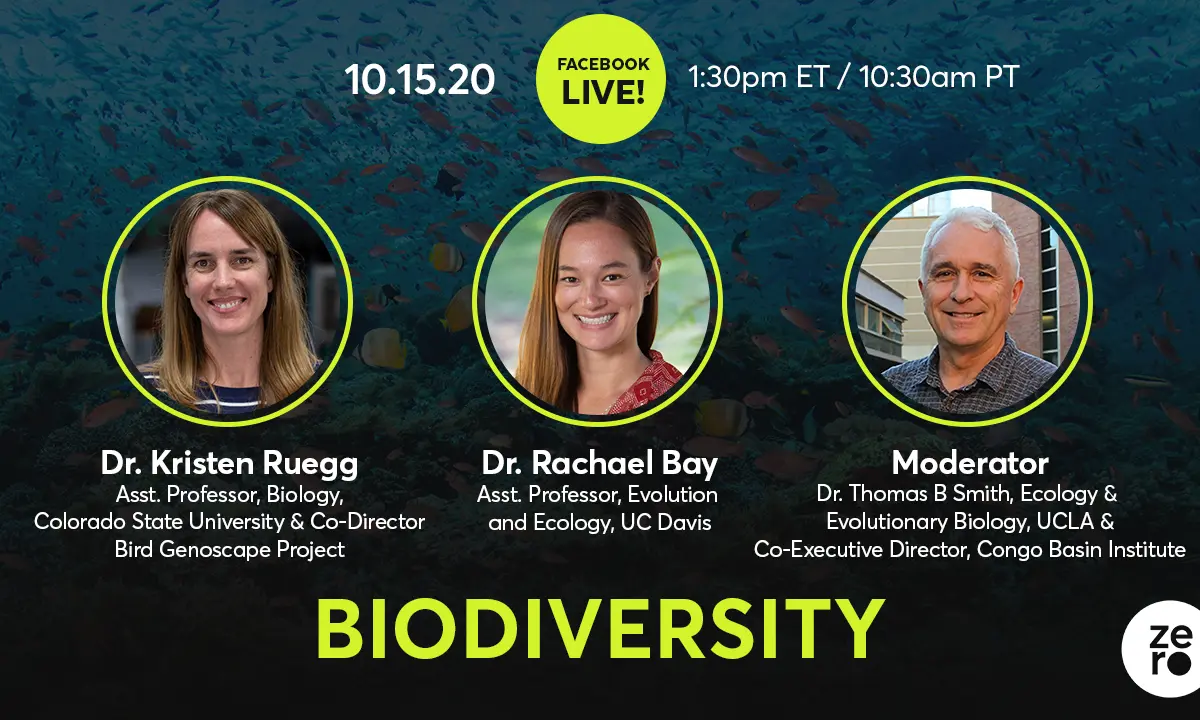 10.15.20

FACEBOOK LIVE!

1:30pm ET / 10:30am PT

Dr. Kristen Ruegg
Asst. Professor, Biology, Colorado State University & Co-Director Bird Genoscape Project

Dr. Rachael Bay
Asst. Professor, Evolution and Ecology, UC Davis

Moderator
Dr. Thomas B Smith, Ecology & Evolutionary Biology, UCLA & Co-Executive Director, Congo Basin Institute

BIODIVERSITY

zero